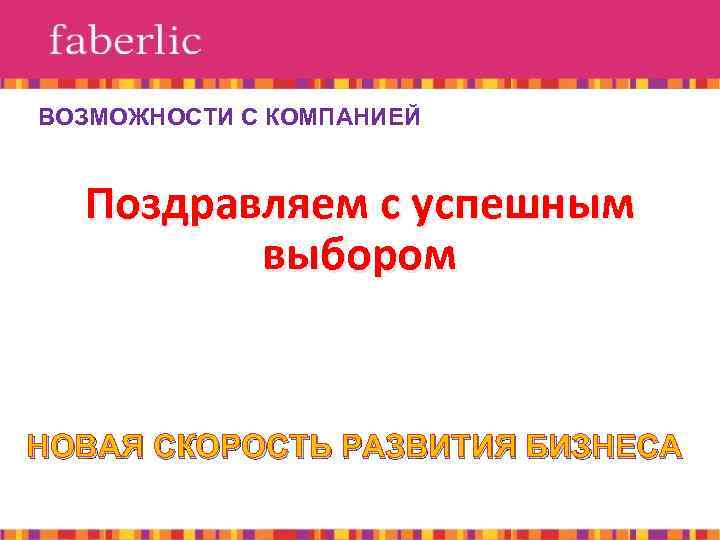 faberlic

ВОЗМОЖНОСТИ С КОМПАНИЕЙ

Поздравляем с успешным выбором

НОВАЯ СКОРОСТЬ РАЗВИТИЯ БИЗНЕСА